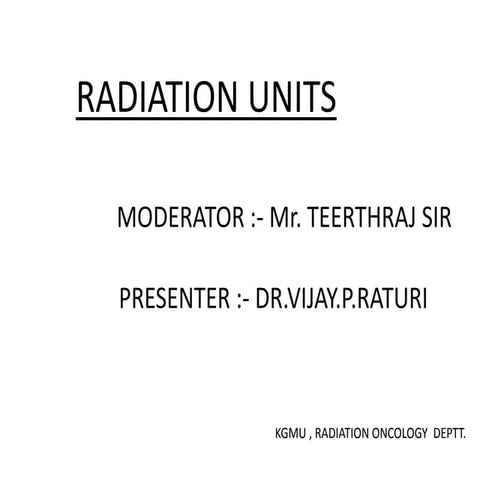 RADIATION UNITS

MODERATOR :- Mr. TEERTHRAJ SIR

PRESENTER :- DR.VIJAY.P.RATURI

KGMU , RADIATION ONCOLOGY DEPTT.